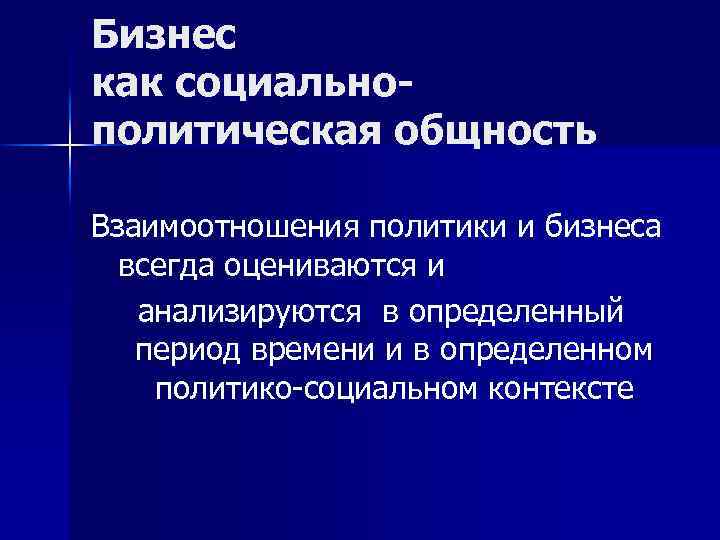 Бизнес
как социально-политическая общность

Взаимоотношения политики и бизнеса всегда оцениваются и

анализируются в определенный период времени и в определенном политико-социальном контексте